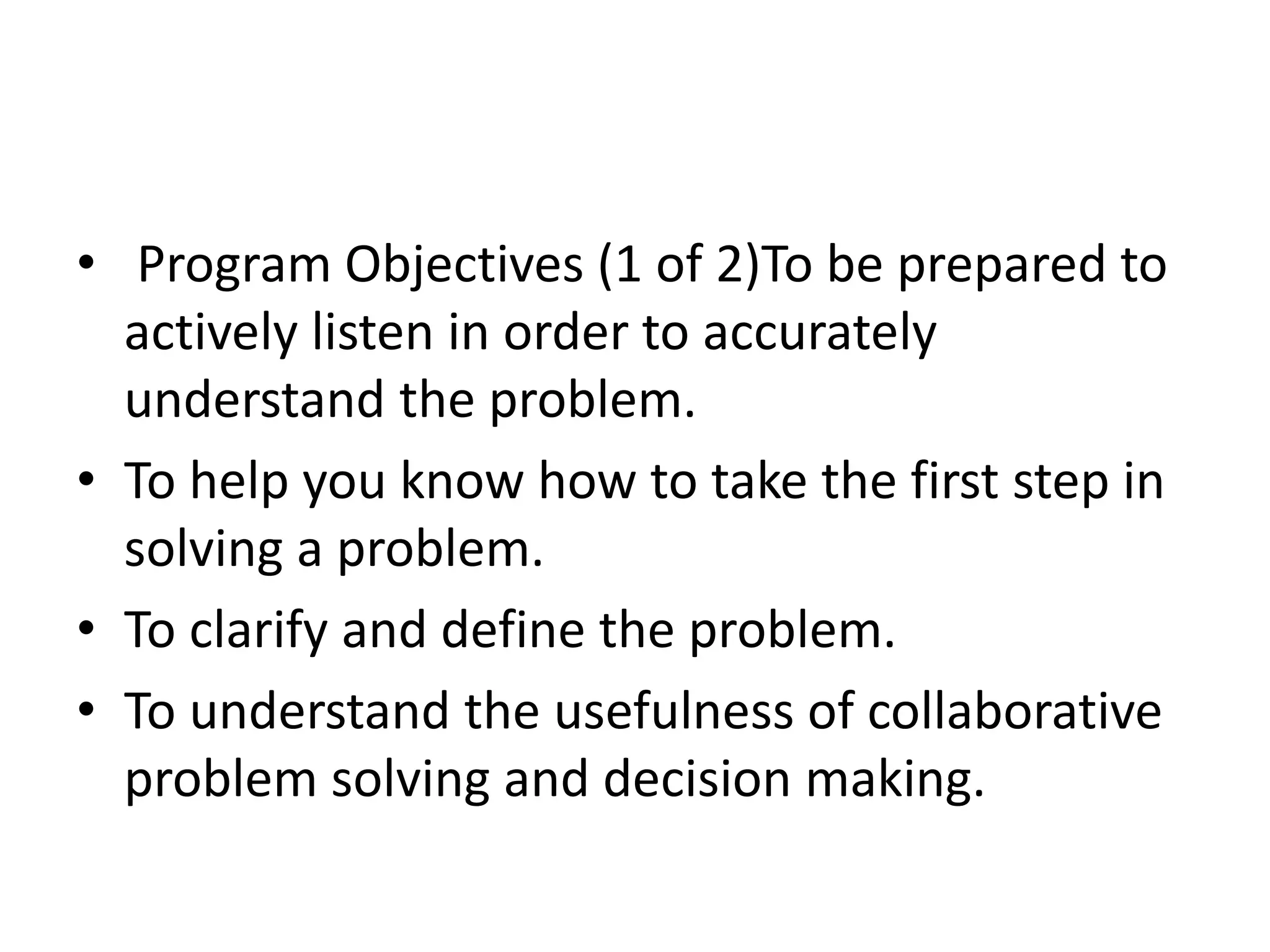 • Program Objectives (1 of 2)To be prepared to actively listen in order to accurately understand the problem.
• To help you know how to take the first step in solving a problem.
• To clarify and define the problem.
• To understand the usefulness of collaborative problem solving and decision making.